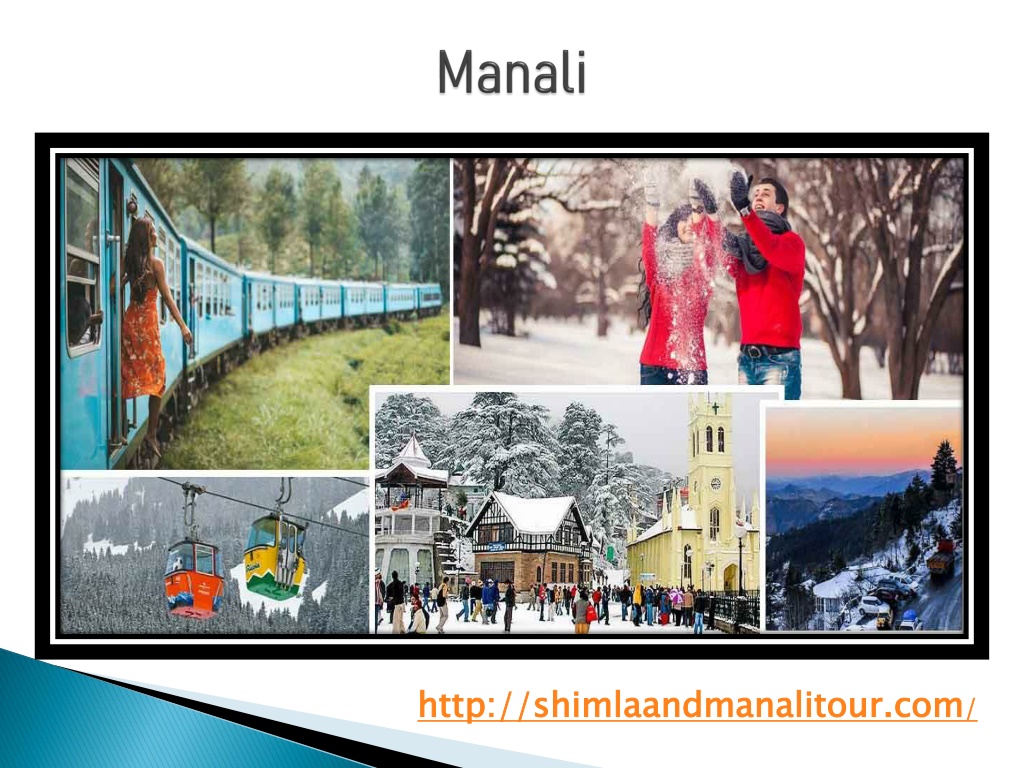 Manali

http://shimlaandmanalitour.com/